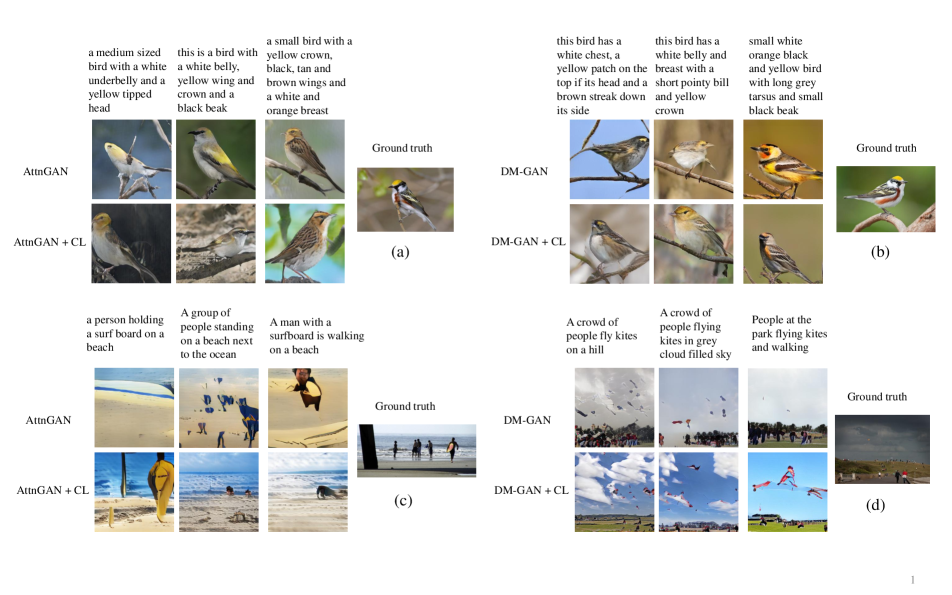 a medium sized bird with a white underbelly and a yellow tipped head

this is a bird with a white belly, yellow wing and crown and a black beak

a small bird with a yellow crown, black, tan and brown wings and a white and orange breast

AttnGAN

AttnGAN + CL

Ground truth

(a)

this bird has a white chest, a yellow patch on the top if its head and a brown streak down its side

this bird has a white belly and breast with a short pointy bill and yellow crown

small white orange black and yellow bird with long grey tarsus and small black beak

DM-GAN

DM-GAN + CL

Ground truth

(b)

a person holding a surf board on a beach

A group of people standing on a beach next to the ocean

A man with a surfboard is walking on a beach

AttnGAN

AttnGAN + CL

Ground truth

(c)

A crowd of people fly kites on a hill

A crowd of people flying kites in grey cloud filled sky

People at the park flying kites and walking

DM-GAN

DM-GAN + CL

Ground truth

(d)

1